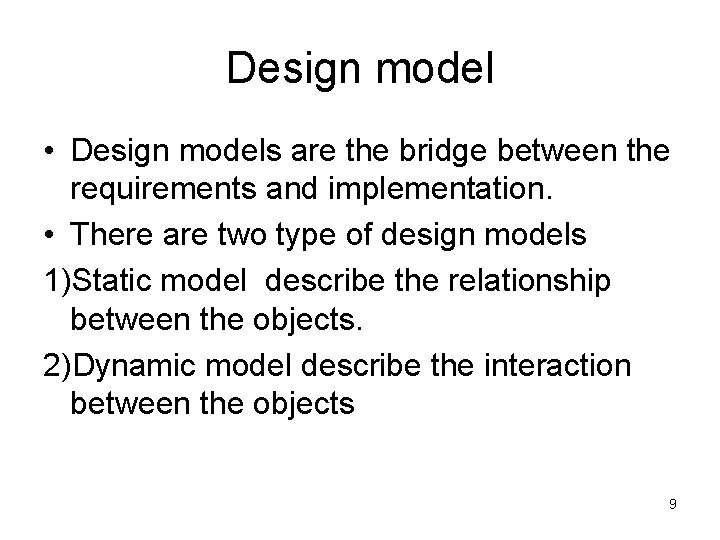 Design model

• Design models are the bridge between the requirements and implementation.
• There are two type of design models
1)Static model  describe the relationship between the objects.
2)Dynamic model describe the interaction between the objects

9